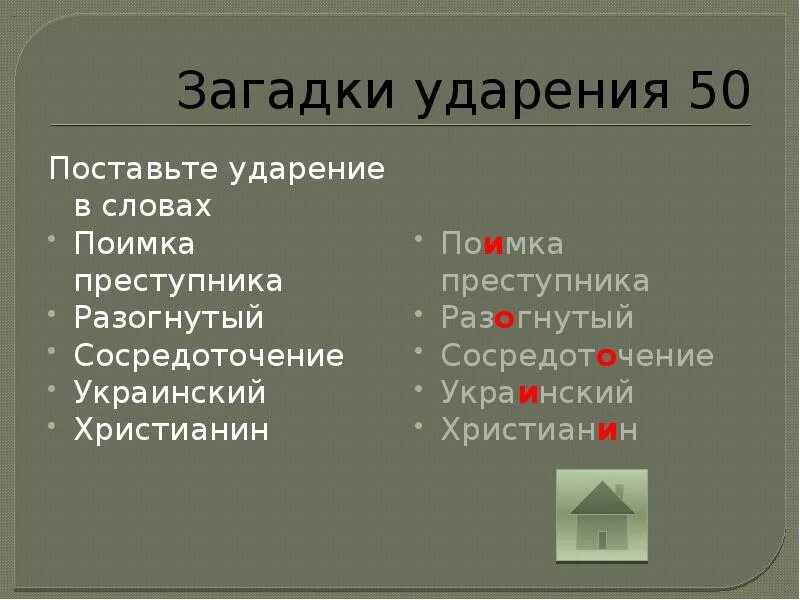 Загадки ударения 50

Поставьте ударение в словах

- Поимка преступника
- Разогнутый
- Сосредоточение
- Украинский
- Христианин

- Поимка преступника
- Разогнутый
- Сосредоточение
- Украинский
- Христианин